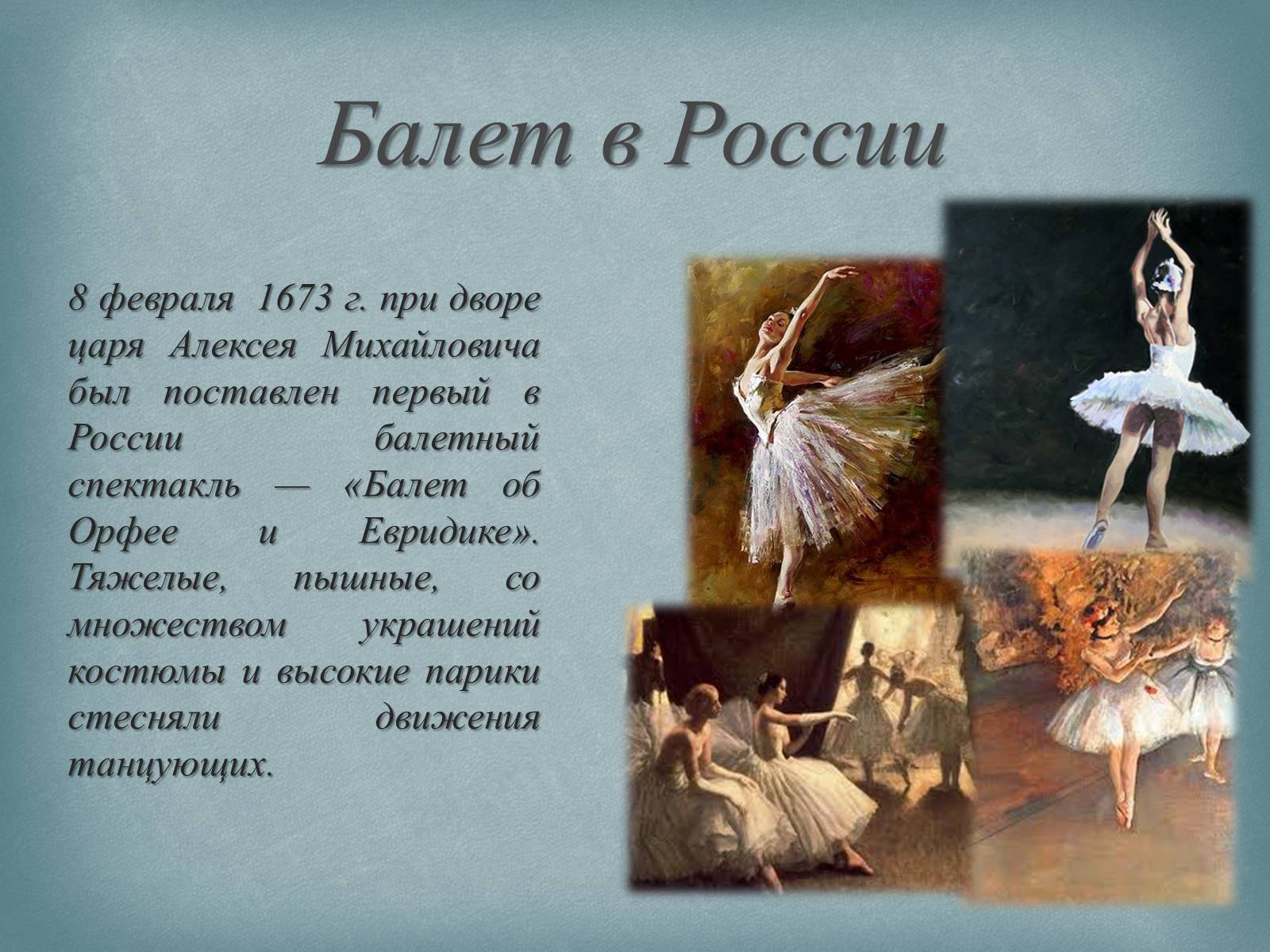 Балет в России

8 февраля 1673 г. при дворе царя Алексея Михайловича был поставлен первый в России балетный спектакль — «Балет об Орфее и Евридике». Тяжелые, пышные, со множеством украшений костюмы и высокие парики стесняли движения танцующих.